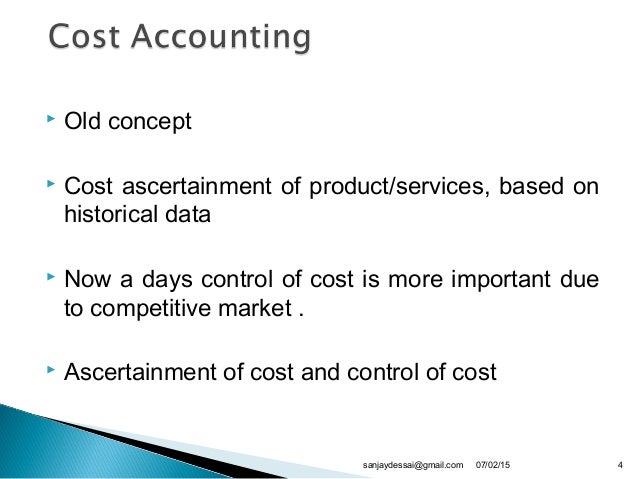 Cost Accounting

Old concept

Cost ascertainment of product/services, based on historical data

Now a days control of cost is more important due to competitive market .

Ascertainment of cost and control of cost

sanjaydessai@gmail.com 07/02/15 4